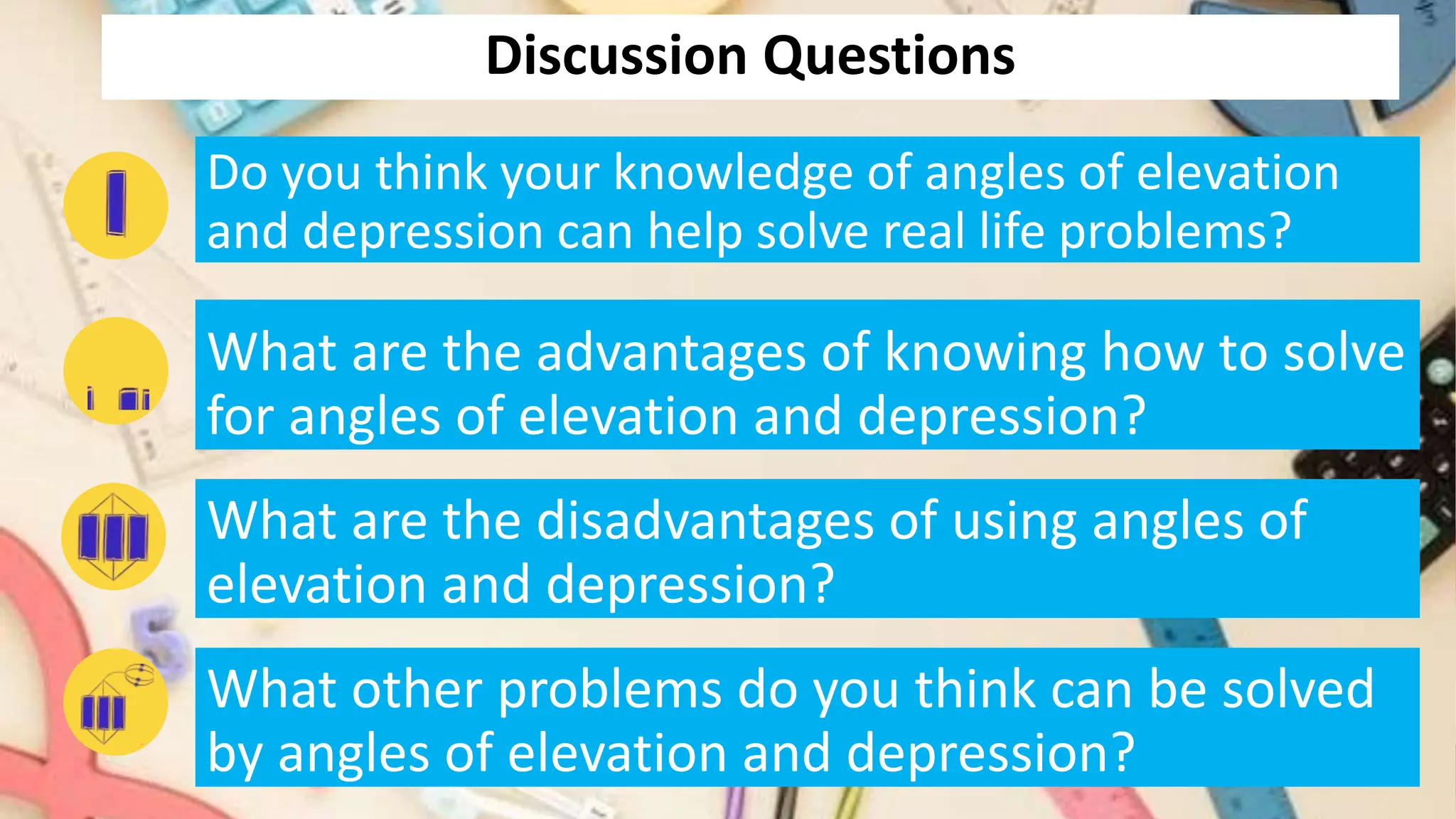 Discussion Questions

Do you think your knowledge of angles of elevation and depression can help solve real life problems?

What are the advantages of knowing how to solve for angles of elevation and depression?

What are the disadvantages of using angles of elevation and depression?

What other problems do you think can be solved by angles of elevation and depression?